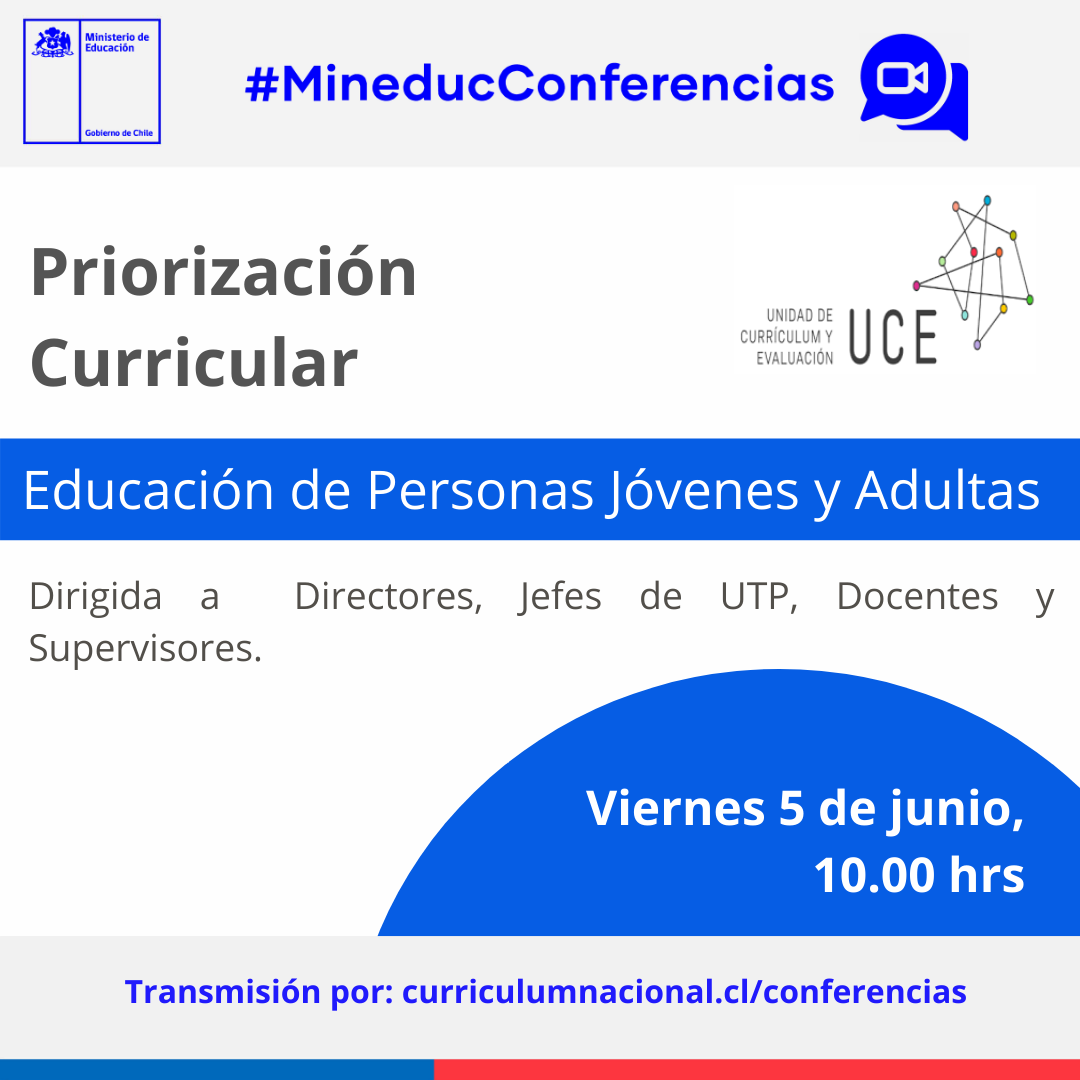 Ministerio de Educación

Gobierno de Chile

#MineducConferencias

Priorización Curricular

UNIDAD DE CURRÍCULUM Y EVALUACIÓN UCE

Educación de Personas Jóvenes y Adultas

Dirigida a Directores, Jefes de UTP, Docentes y Supervisores.

Viernes 5 de junio, 10.00 hrs

Transmisión por: curriculumnacional.cl/conferencias